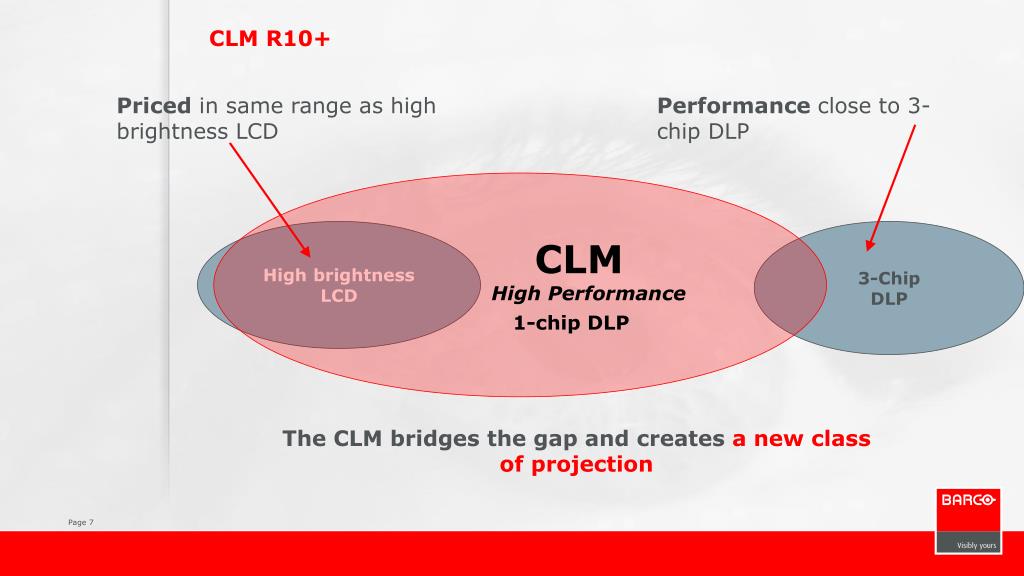 CLM R10+

Priced in same range as high brightness LCD

Performance close to 3-chip DLP

High brightness LCD

CLM
High Performance
1-chip DLP

3-Chip DLP

The CLM bridges the gap and creates a new class of projection

Page 7

BARCO
Visibly yours